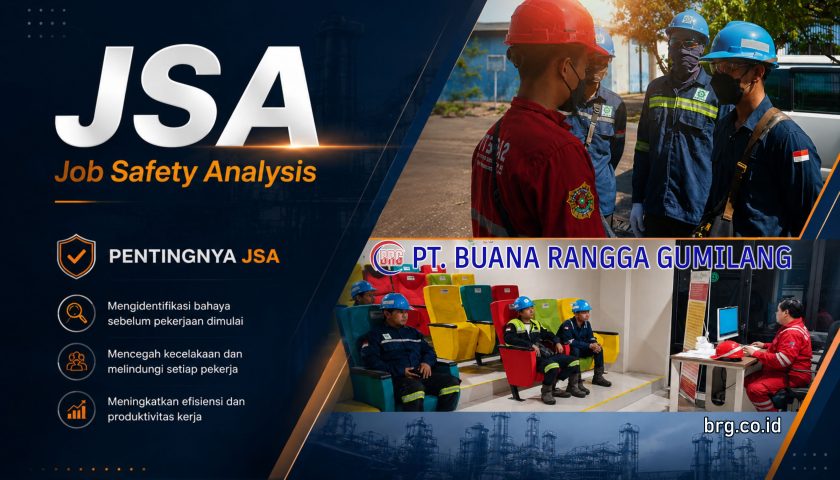 JSA
Job Safety Analysis

PENTINGNYA JSA

Mengidentifikasi bahaya sebelum pekerjaan dimulai

Mencegah kecelakaan dan melindungi setiap pekerja

Meningkatkan efisiensi dan produktivitas kerja

BRG PT. BUANA RANGGA GUMILANG

brg.co.id